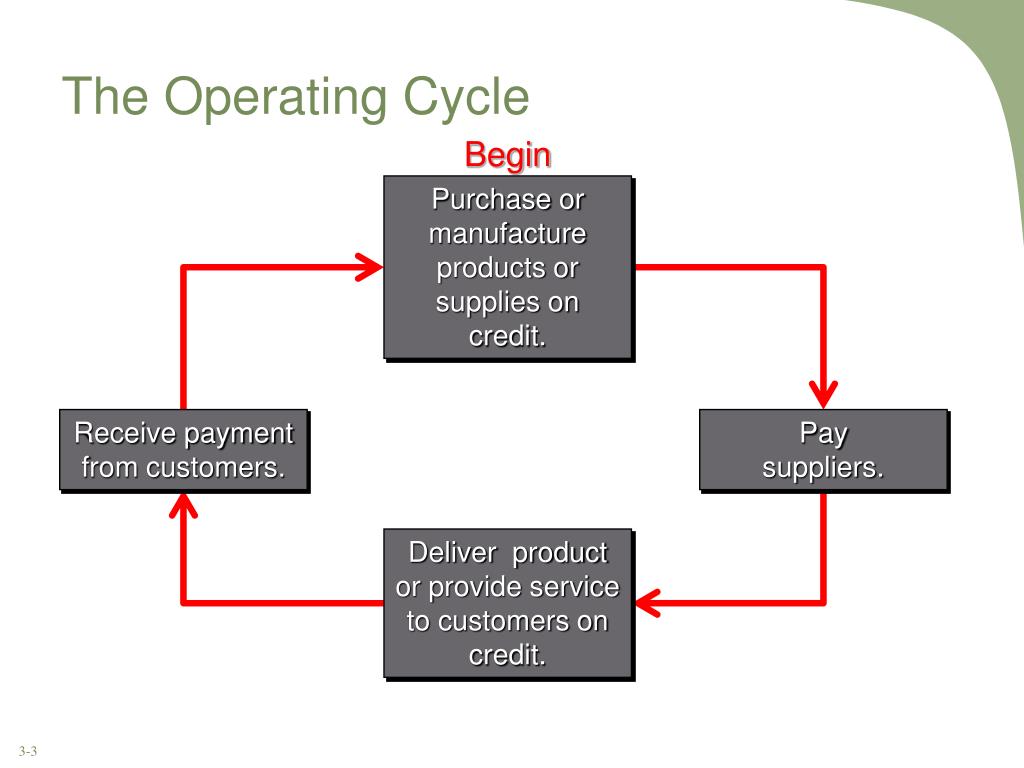 The Operating Cycle

Begin

Purchase or manufacture products or supplies on credit.

Pay suppliers.

Deliver product or provide service to customers on credit.

Receive payment from customers.

3-3